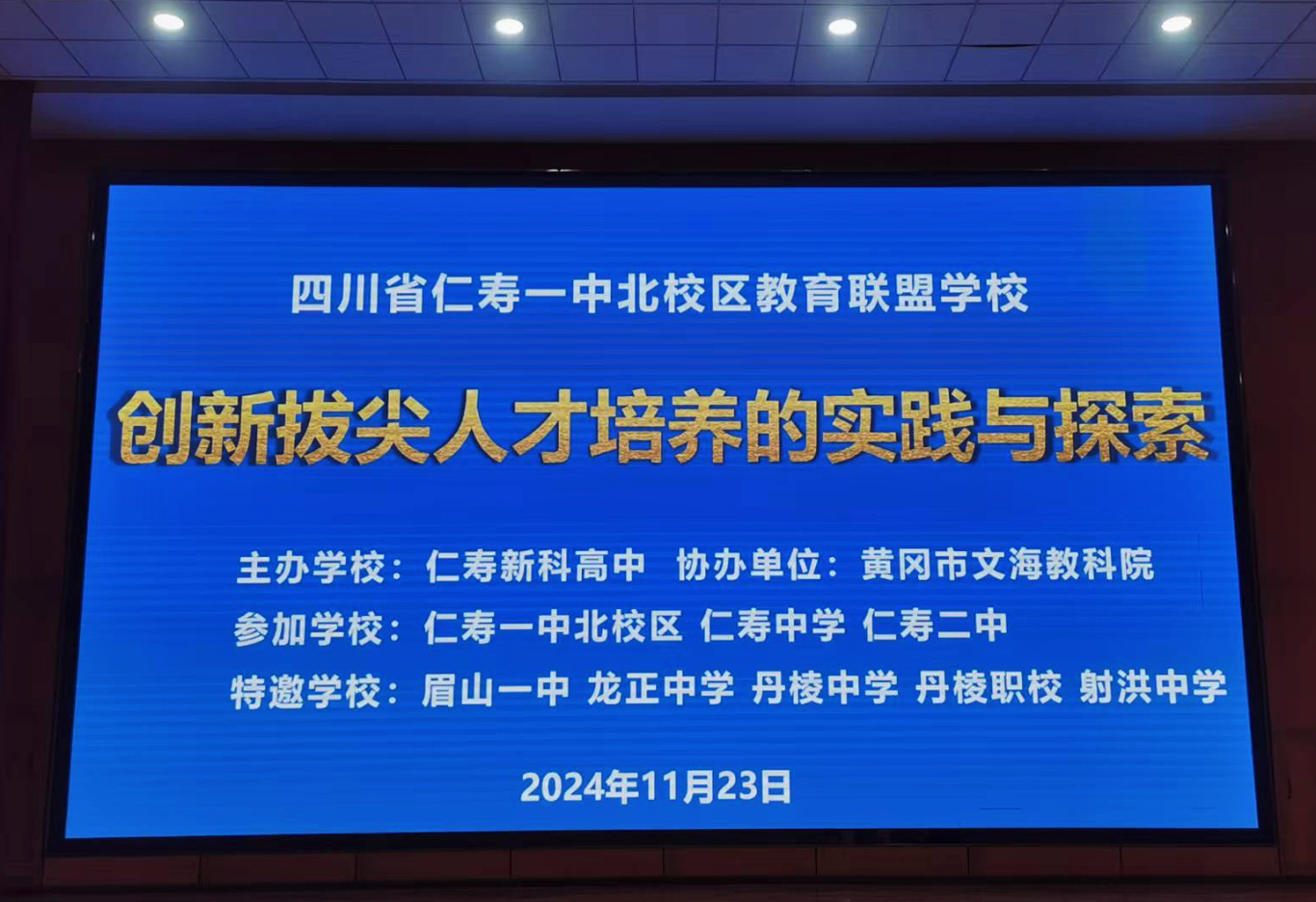 四川省仁寿一中北校区教育联盟学校

创新拔尖人才培养的实践与探索

主办学校：仁寿新科高中　协办单位：黄冈市文海教科院

参加学校：仁寿一中北校区　仁寿中学　仁寿二中

特邀学校：眉山一中　龙正中学　丹棱中学　丹棱职校　射洪中学

2024年11月23日